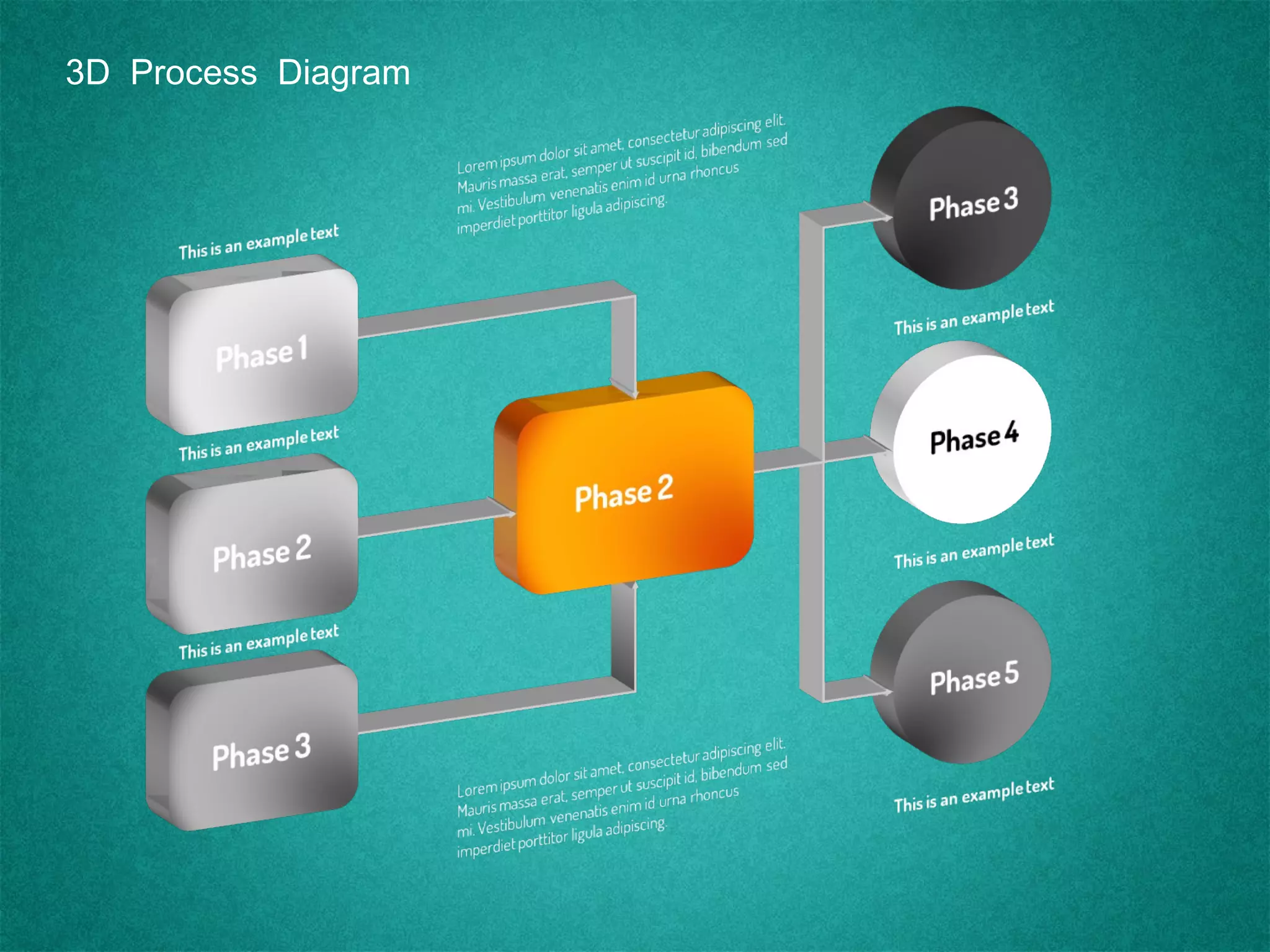 3D Process Diagram

Lorem ipsum dolor sit amet, consectetur adipiscing elit. Mauris massa erat, semper ut suscipit id, bibendum sed mi. Vestibulum venenatis enim id urna rhoncus imperdiet porttitor ligula adipiscing.

This is an example text

Phase 1

This is an example text

Phase 2

This is an example text

Phase 3

Phase 2

Phase 3

This is an example text

Phase 4

This is an example text

Phase 5

This is an example text

Lorem ipsum dolor sit amet, consectetur adipiscing elit. Mauris massa erat, semper ut suscipit id, bibendum sed mi. Vestibulum venenatis enim id urna rhoncus imperdiet porttitor ligula adipiscing.